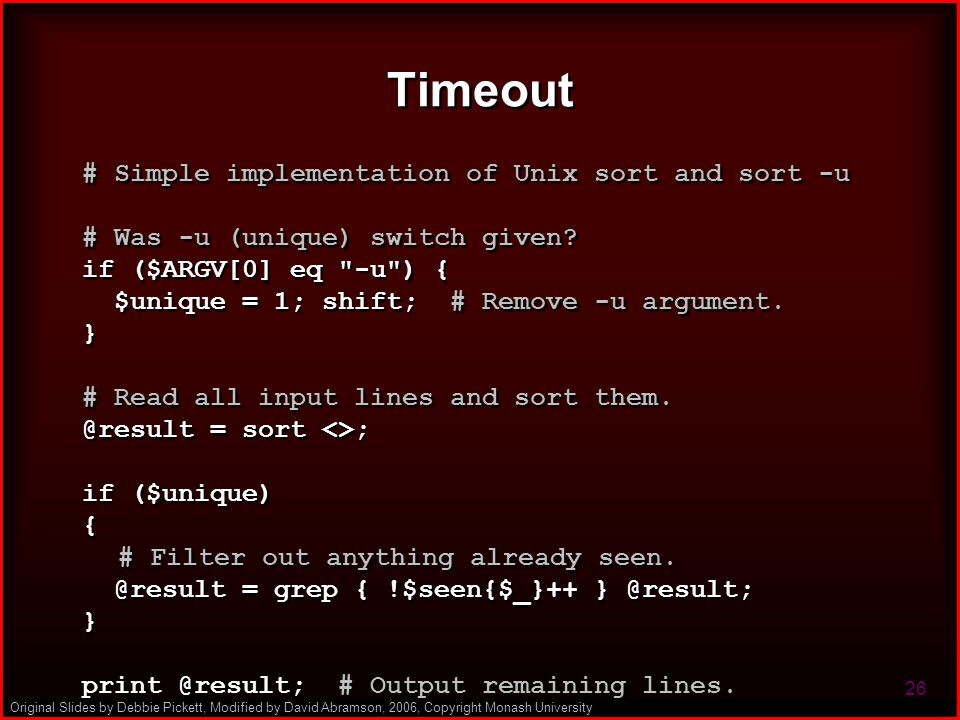 Timeout

# Simple implementation of Unix sort and sort -u

# Was -u (unique) switch given?
if ($ARGV[0] eq "-u") {
  $unique = 1; shift;  # Remove -u argument.
}

# Read all input lines and sort them.
@result = sort <>;

if ($unique)
{
   # Filter out anything already seen.
  @result = grep { !$seen{$_}++ } @result;
}

print @result;  # Output remaining lines.

26

Original Slides by Debbie Pickett, Modified by David Abramson, 2006, Copyright Monash University